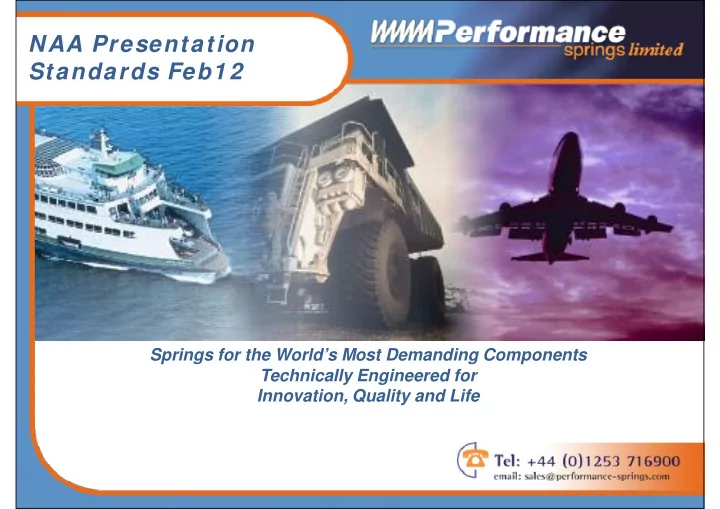 NAA Presentation Standards Feb12

Performance springs limited

Springs for the World's Most Demanding Components
Technically Engineered for
Innovation, Quality and Life

Tel: +44 (0)1253 716900
email: sales@performance-springs.com